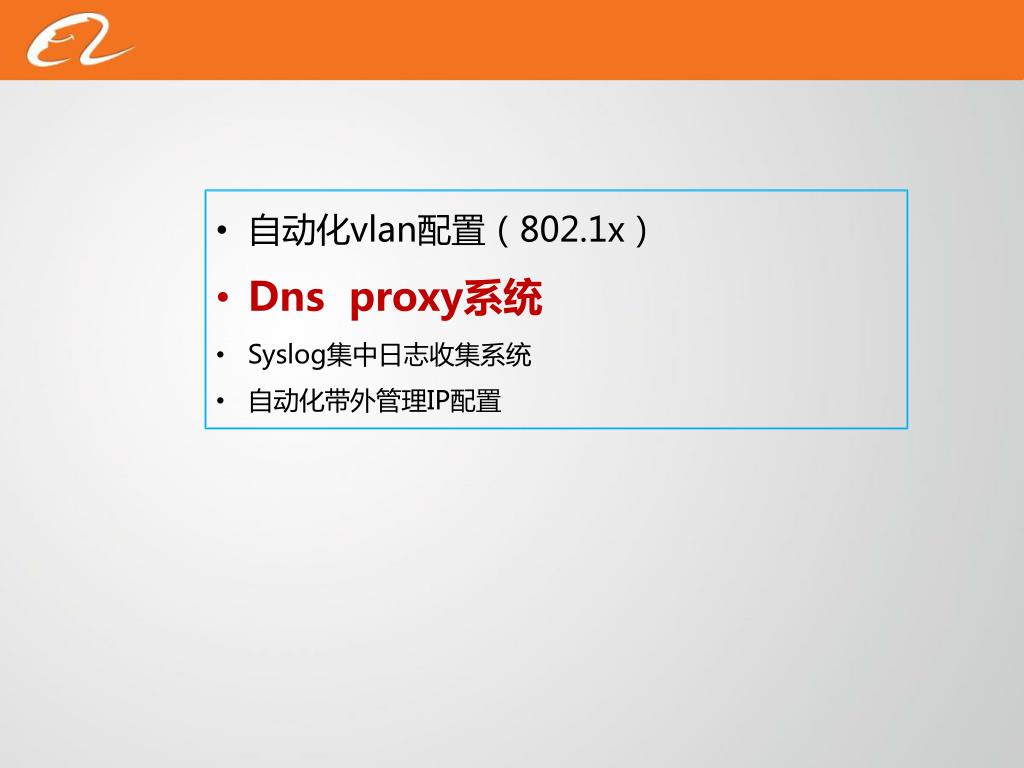 • 自动化vlan配置（802.1x）
• Dns proxy系统
• Syslog集中日志收集系统
• 自动化带外管理IP配置